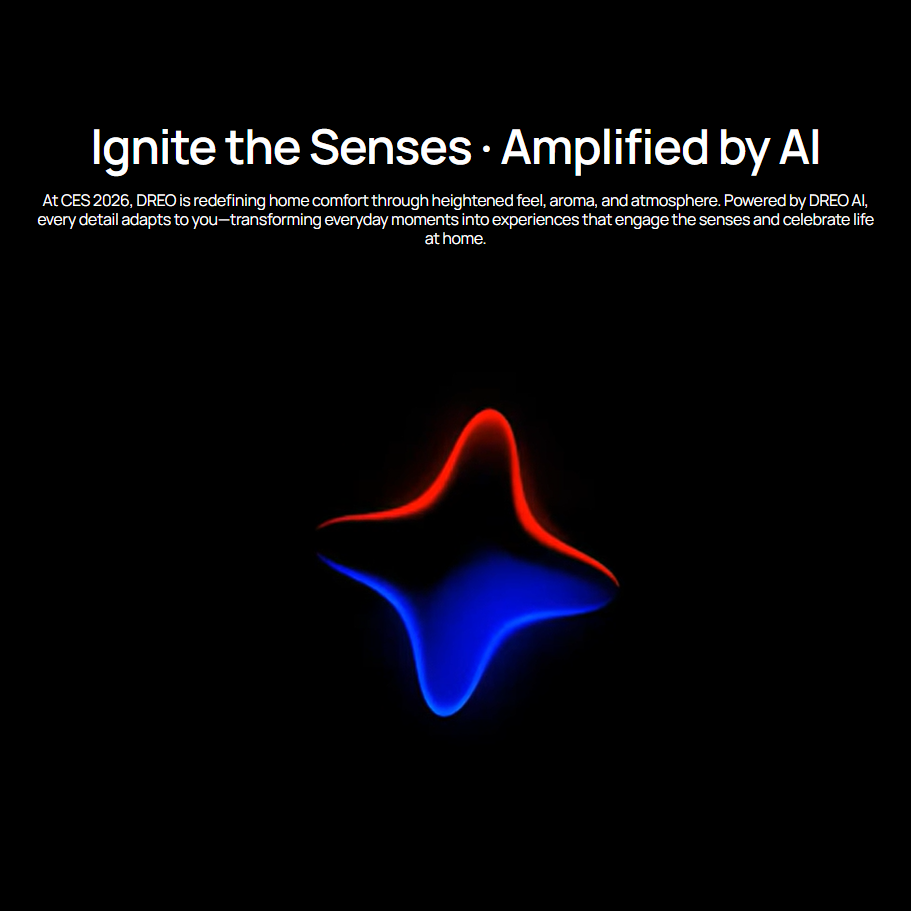 Ignite the Senses · Amplified by AI

At CES 2026, DREO is redefining home comfort through heightened feel, aroma, and atmosphere. Powered by DREO AI, every detail adapts to you—transforming everyday moments into experiences that engage the senses and celebrate life at home.